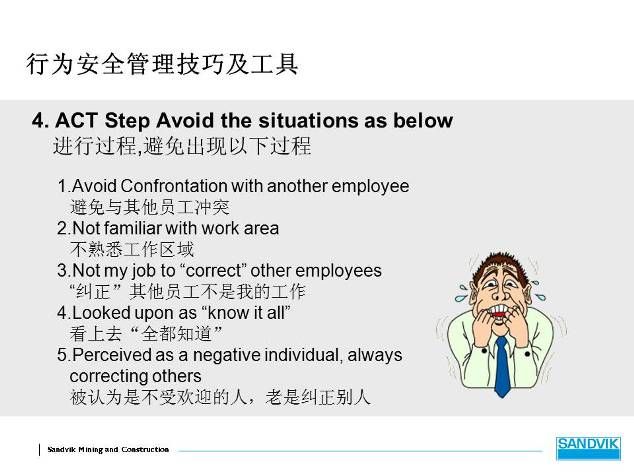 行为安全管理技巧及工具

4. ACT Step Avoid the situations as below
进行过程,避免出现以下过程

1.Avoid Confrontation with another employee
避免与其他员工冲突
2.Not familiar with work area
不熟悉工作区域
3.Not my job to “correct” other employees
“纠正”其他员工不是我的工作
4.Looked upon as “know it all”
看上去“全都知道”
5.Perceived as a negative individual, always correcting others
被认为是不受欢迎的人，老是纠正别人

Sandvik Mining and Construction

SANDVIK